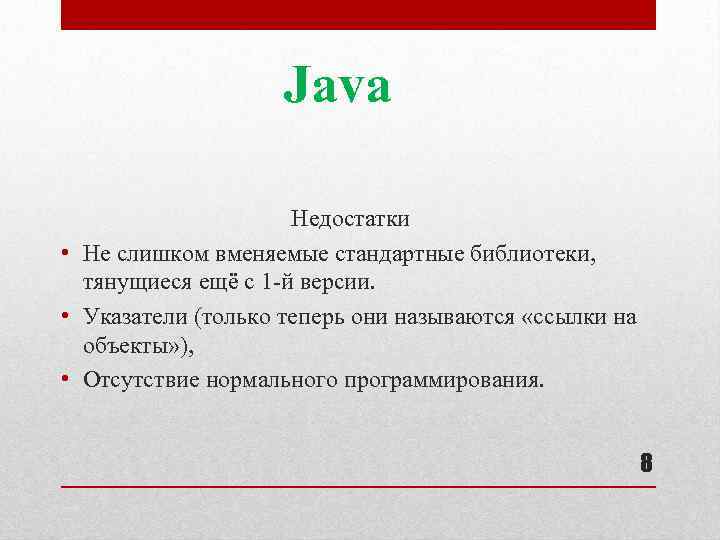 Java

Недостатки

• Не слишком вменяемые стандартные библиотеки, тянущиеся ещё с 1-й версии.
• Указатели (только теперь они называются «ссылки на объекты»),
• Отсутствие нормального программирования.

8